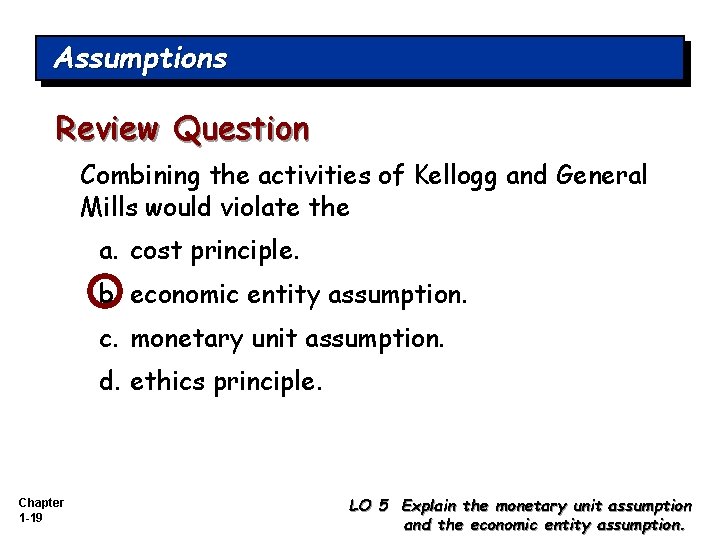 Assumptions

Review Question

Combining the activities of Kellogg and General Mills would violate the

a. cost principle.

b. economic entity assumption.

c. monetary unit assumption.

d. ethics principle.

Chapter
1-19

LO 5 Explain the monetary unit assumption and the economic entity assumption.